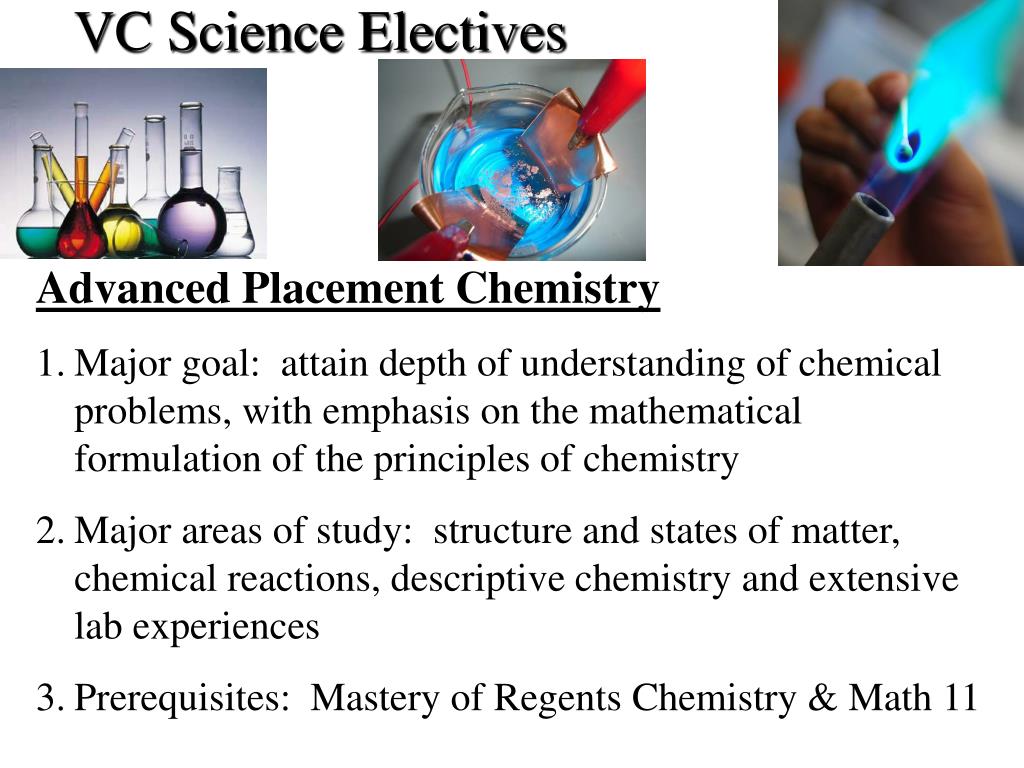 VC Science Electives

Advanced Placement Chemistry

1. Major goal: attain depth of understanding of chemical problems, with emphasis on the mathematical formulation of the principles of chemistry

2. Major areas of study: structure and states of matter, chemical reactions, descriptive chemistry and extensive lab experiences

3. Prerequisites: Mastery of Regents Chemistry & Math 11